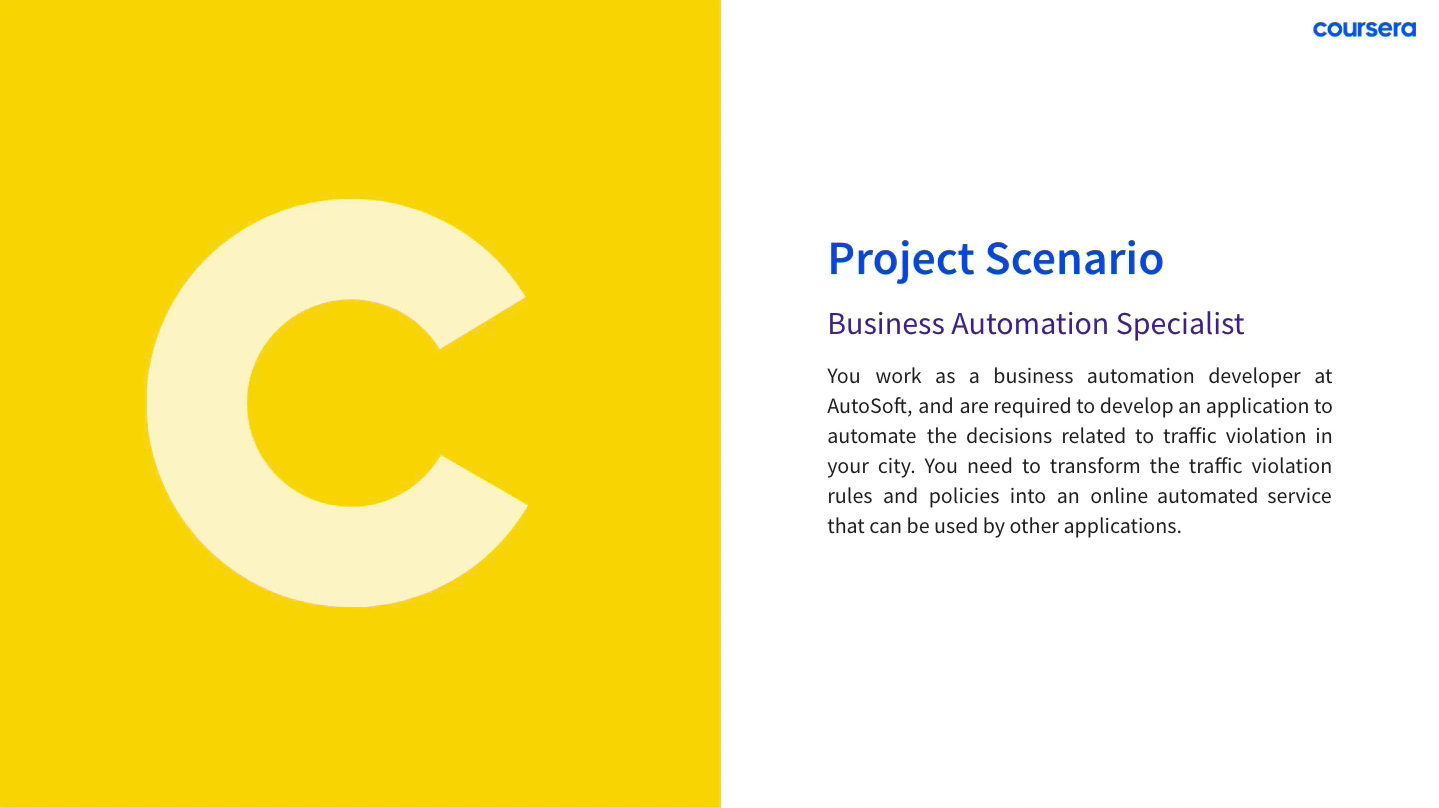 coursera

Project Scenario

Business Automation Specialist

You work as a business automation developer at AutoSoft, and are required to develop an application to automate the decisions related to traffic violation in your city. You need to transform the traffic violation rules and policies into an online automated service that can be used by other applications.